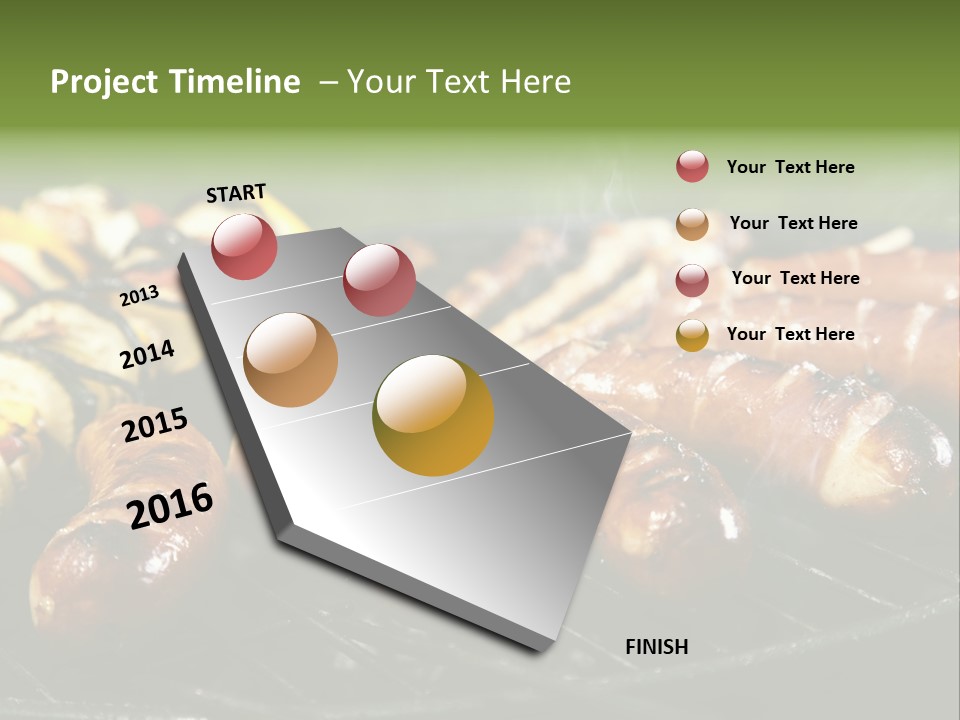 Project Timeline – Your Text Here

START

2013

2014

2015

2016

FINISH

Your Text Here

Your Text Here

Your Text Here

Your Text Here